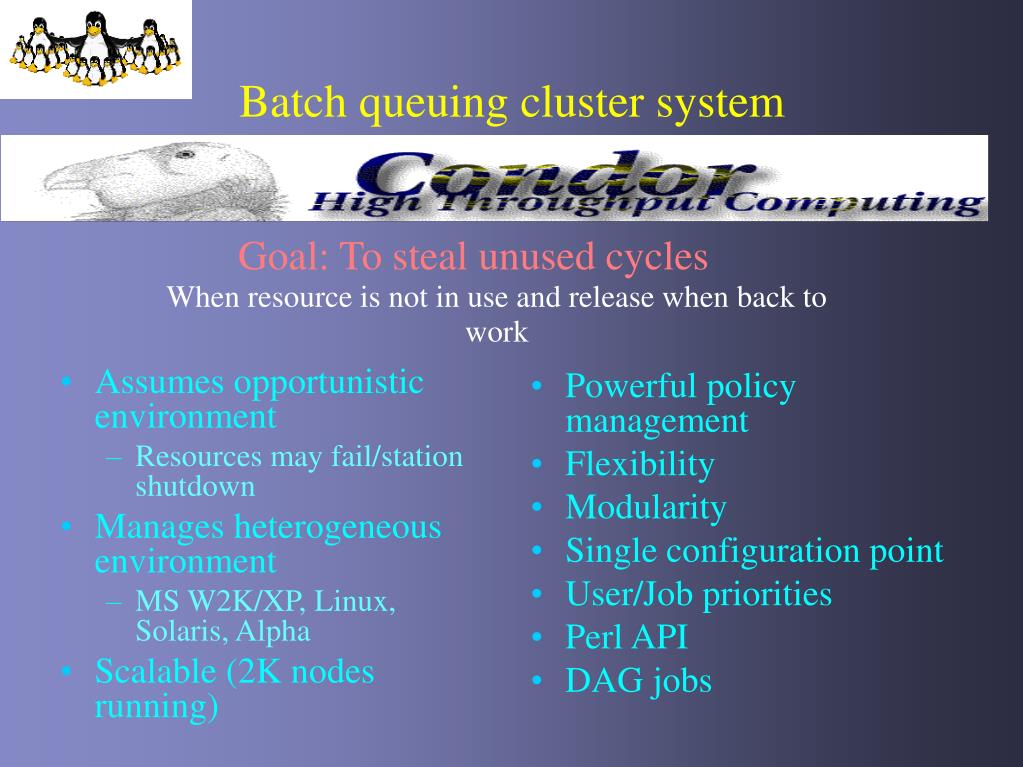 Batch queuing cluster system

Condor
High Throughput Computing

Goal: To steal unused cycles
When resource is not in use and release when back to work

• Assumes opportunistic environment
– Resources may fail/station shutdown
• Manages heterogeneous environment
– MS W2K/XP, Linux, Solaris, Alpha
• Scalable (2K nodes running)

• Powerful policy management
• Flexibility
• Modularity
• Single configuration point
• User/Job priorities
• Perl API
• DAG jobs